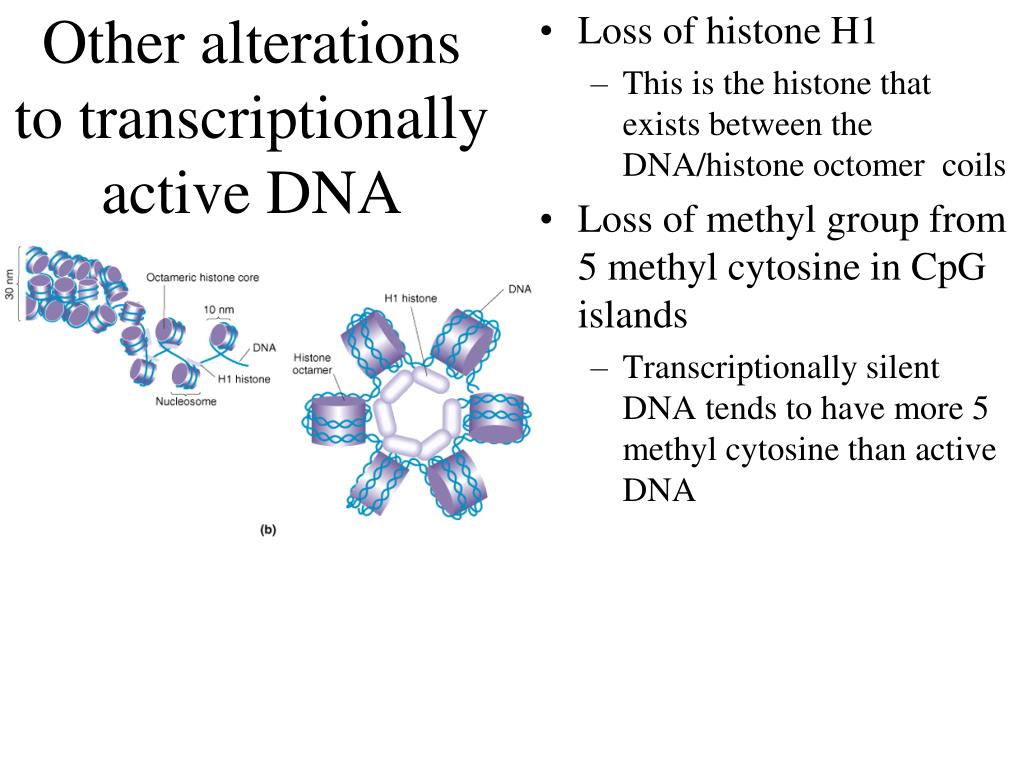 Other alterations to transcriptionally active DNA

30 nm
Octameric histone core
10 nm
DNA
H1 histone
Nucleosome
H1 histone
DNA
Histone octamer
(b)

• Loss of histone H1
– This is the histone that exists between the DNA/histone octomer coils
• Loss of methyl group from 5 methyl cytosine in CpG islands
– Transcriptionally silent DNA tends to have more 5 methyl cytosine than active DNA